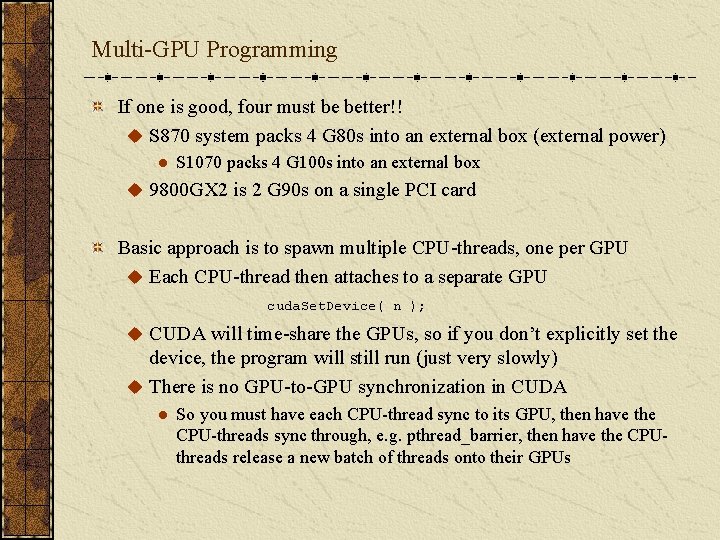 Multi-GPU Programming

If one is good, four must be better!!

S870 system packs 4 G80s into an external box (external power)

S1070 packs 4 G100s into an external box

9800GX2 is 2 G90s on a single PCI card

Basic approach is to spawn multiple CPU-threads, one per GPU

Each CPU-thread then attaches to a separate GPU

cudaSetDevice( n );

CUDA will time-share the GPUs, so if you don't explicitly set the device, the program will still run (just very slowly)

There is no GPU-to-GPU synchronization in CUDA

So you must have each CPU-thread sync to its GPU, then have the CPU-threads sync through, e.g. pthread_barrier, then have the CPU-threads release a new batch of threads onto their GPUs